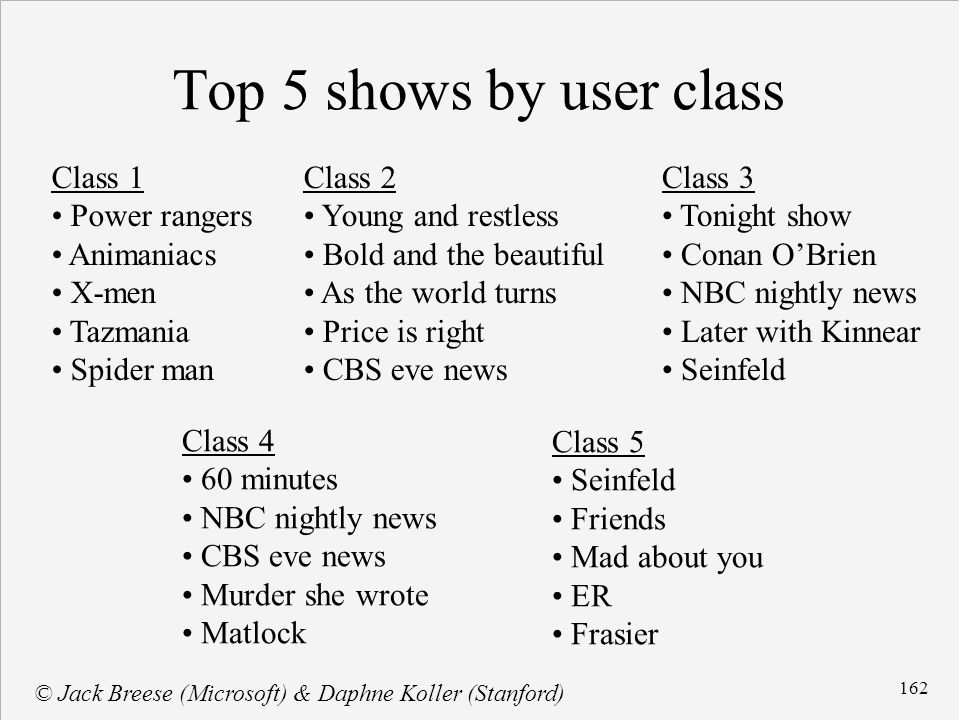 Top 5 shows by user class

Class 1
• Power rangers
• Animaniacs
• X-men
• Tazmania
• Spider man

Class 2
• Young and restless
• Bold and the beautiful
• As the world turns
• Price is right
• CBS eve news

Class 3
• Tonight show
• Conan O'Brien
• NBC nightly news
• Later with Kinnear
• Seinfeld

Class 4
• 60 minutes
• NBC nightly news
• CBS eve news
• Murder she wrote
• Matlock

Class 5
• Seinfeld
• Friends
• Mad about you
• ER
• Frasier

© Jack Breese (Microsoft) & Daphne Koller (Stanford)

162